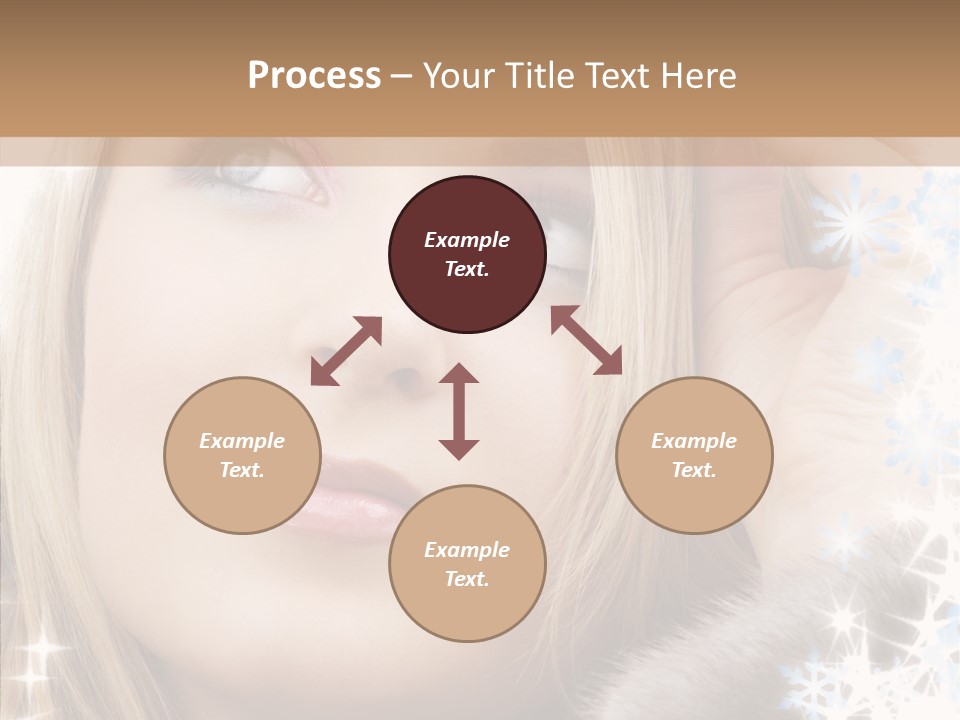 Process – Your Title Text Here

Example Text.

Example Text.

Example Text.

Example Text.